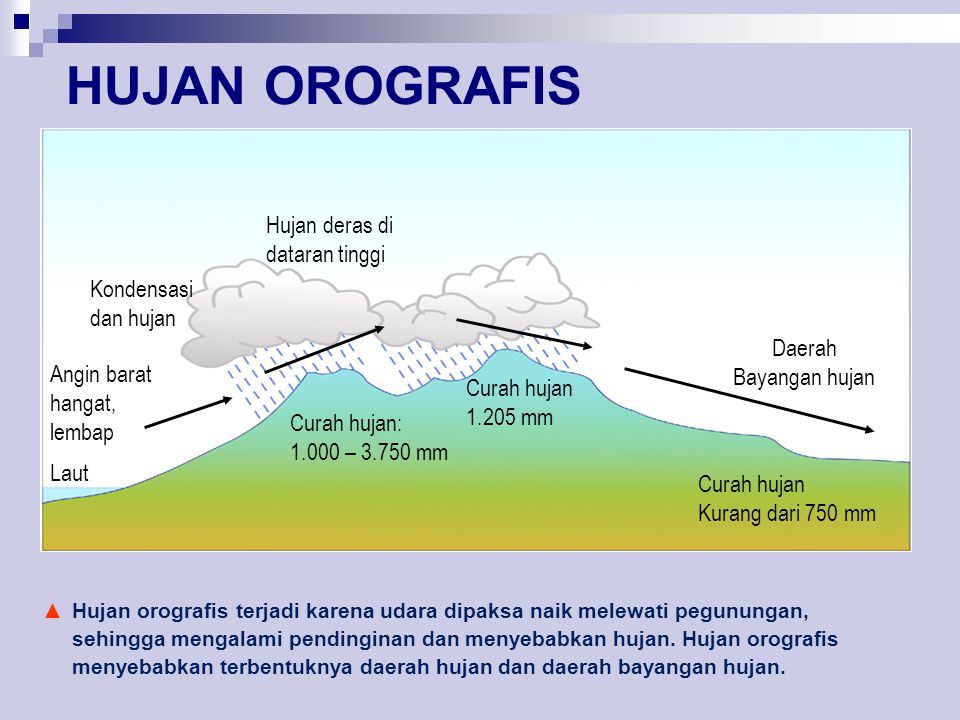 HUJAN OROGRAFIS

Hujan deras di dataran tinggi

Kondensasi dan hujan

Angin barat hangat, lembap

Laut

Curah hujan: 1.000 – 3.750 mm

Curah hujan 1.205 mm

Daerah Bayangan hujan

Curah hujan Kurang dari 750 mm

▲ Hujan orografis terjadi karena udara dipaksa naik melewati pegunungan, sehingga mengalami pendinginan dan menyebabkan hujan. Hujan orografis menyebabkan terbentuknya daerah hujan dan daerah bayangan hujan.